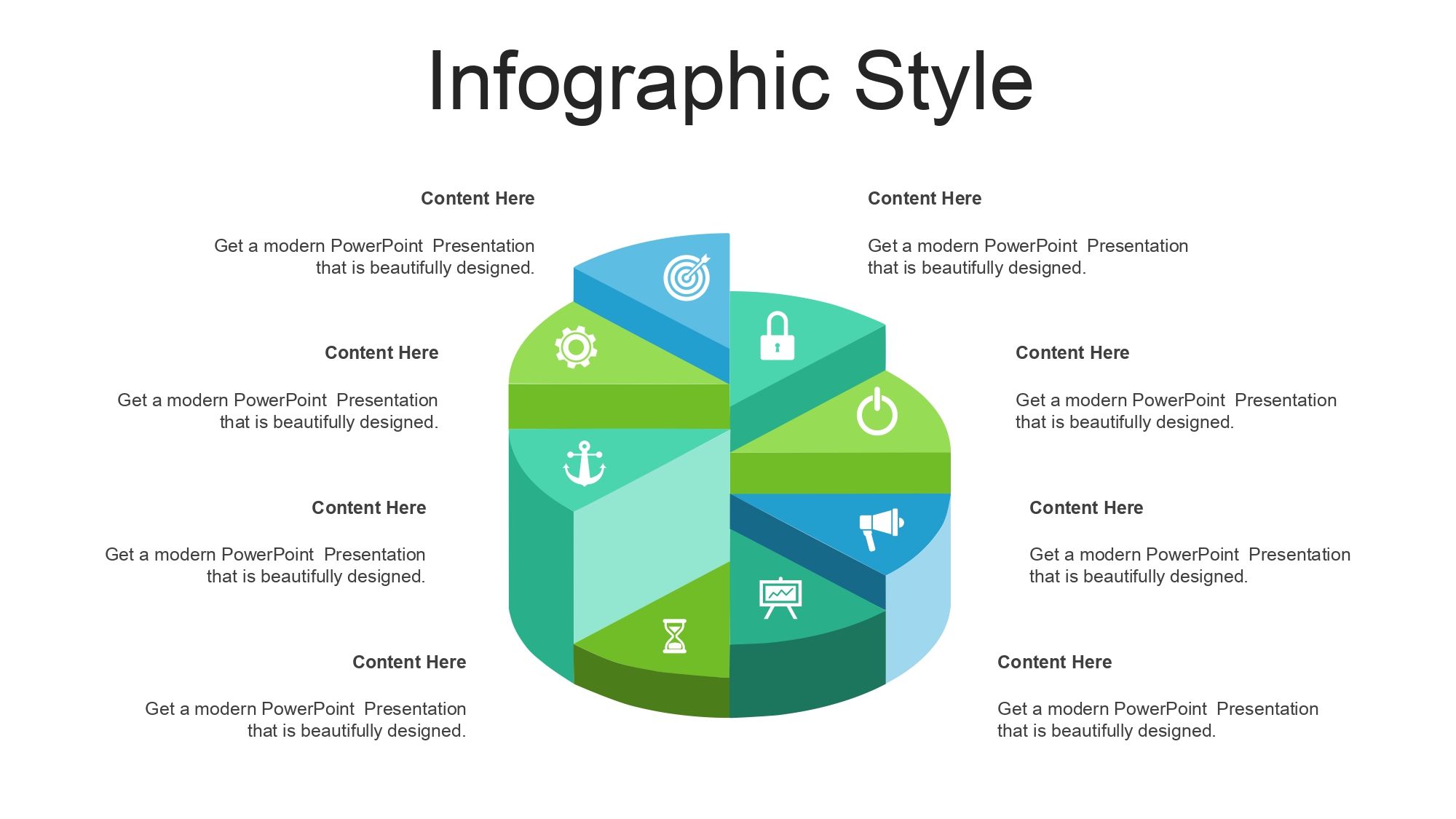 Infographic Style

Content Here

Get a modern PowerPoint Presentation that is beautifully designed.

Content Here

Get a modern PowerPoint Presentation that is beautifully designed.

Content Here

Get a modern PowerPoint Presentation that is beautifully designed.

Content Here

Get a modern PowerPoint Presentation that is beautifully designed.

Content Here

Get a modern PowerPoint Presentation that is beautifully designed.

Content Here

Get a modern PowerPoint Presentation that is beautifully designed.

Content Here

Get a modern PowerPoint Presentation that is beautifully designed.

Content Here

Get a modern PowerPoint Presentation that is beautifully designed.